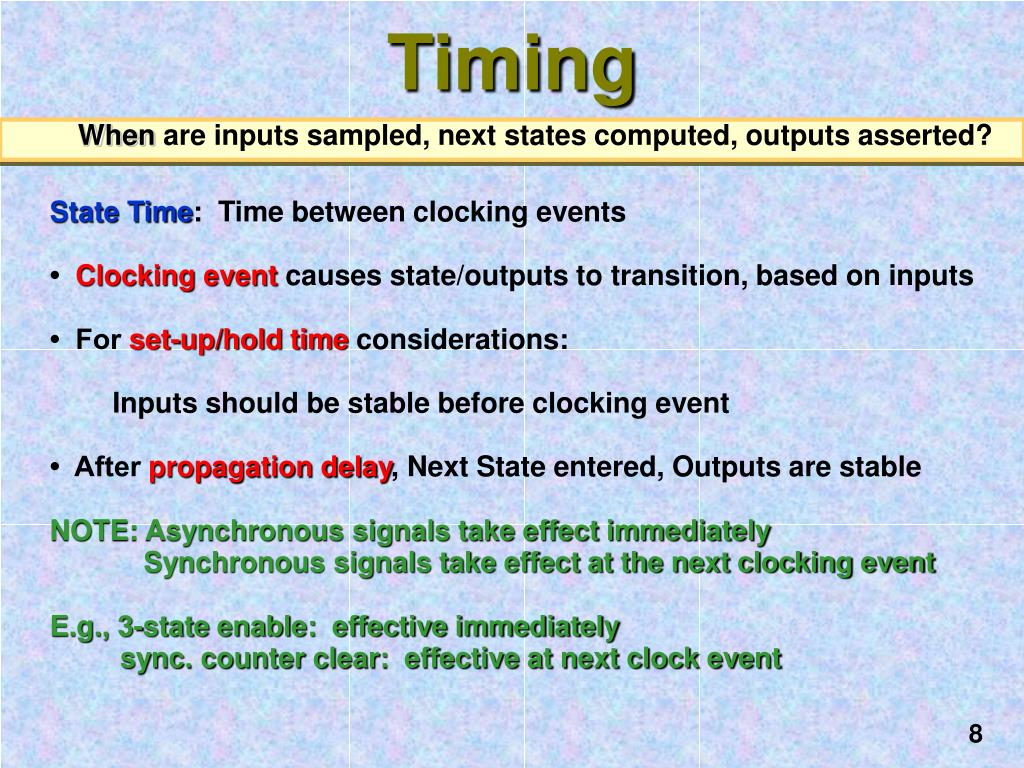 Timing

When are inputs sampled, next states computed, outputs asserted?

State Time: Time between clocking events

• Clocking event causes state/outputs to transition, based on inputs

• For set-up/hold time considerations:

Inputs should be stable before clocking event

• After propagation delay, Next State entered, Outputs are stable

NOTE: Asynchronous signals take effect immediately
Synchronous signals take effect at the next clocking event

E.g., 3-state enable: effective immediately
sync. counter clear: effective at next clock event

8